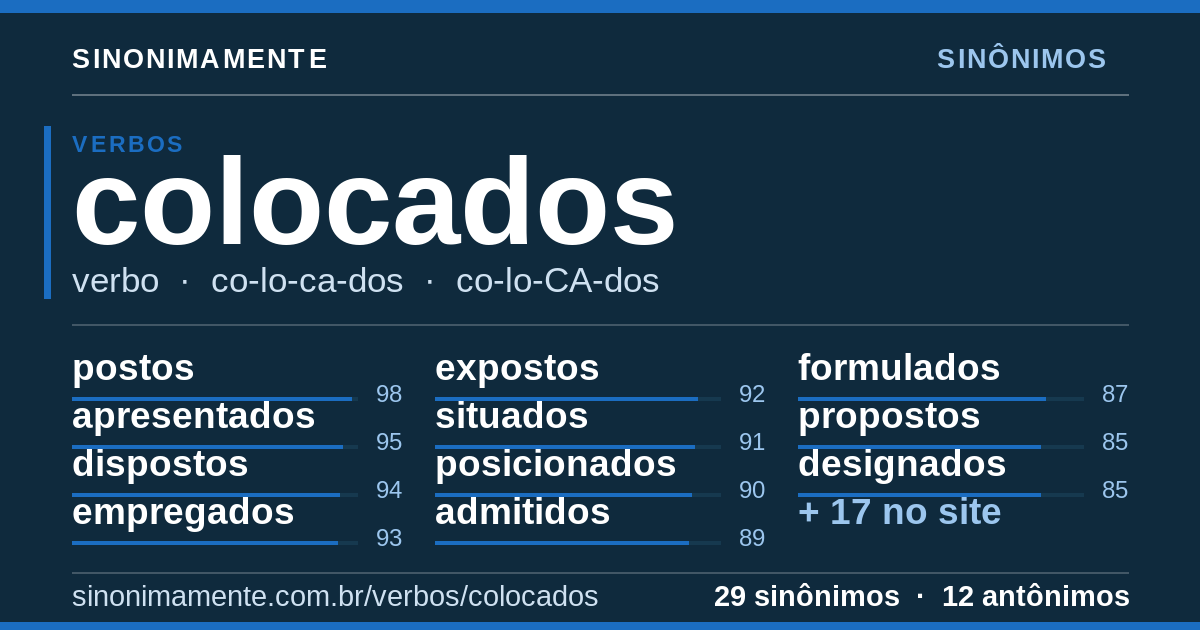 SINONIMAMENTE

SINÔNIMOS

VERBOS

colocados

verbo · co-lo-ca-dos · co-lo-CA-dos

postos 98
apresentados 95
dispostos 94
empregados 93

expostos 92
situados 91
posicionados 90
admitidos 89

formulados 87
propostos 85
designados 85
+ 17 no site

sinonimamente.com.br/verbos/colocados

29 sinônimos · 12 antônimos